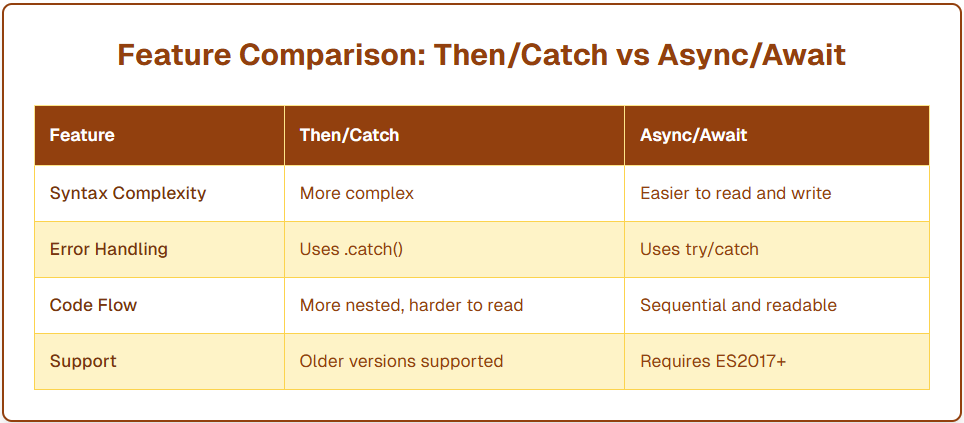 Feature Comparison: Then/Catch vs Async/Await

| Feature | Then/Catch | Async/Await |
|---|---|---|
| Syntax Complexity | More complex | Easier to read and write |
| Error Handling | Uses .catch() | Uses try/catch |
| Code Flow | More nested, harder to read | Sequential and readable |
| Support | Older versions supported | Requires ES2017+ |